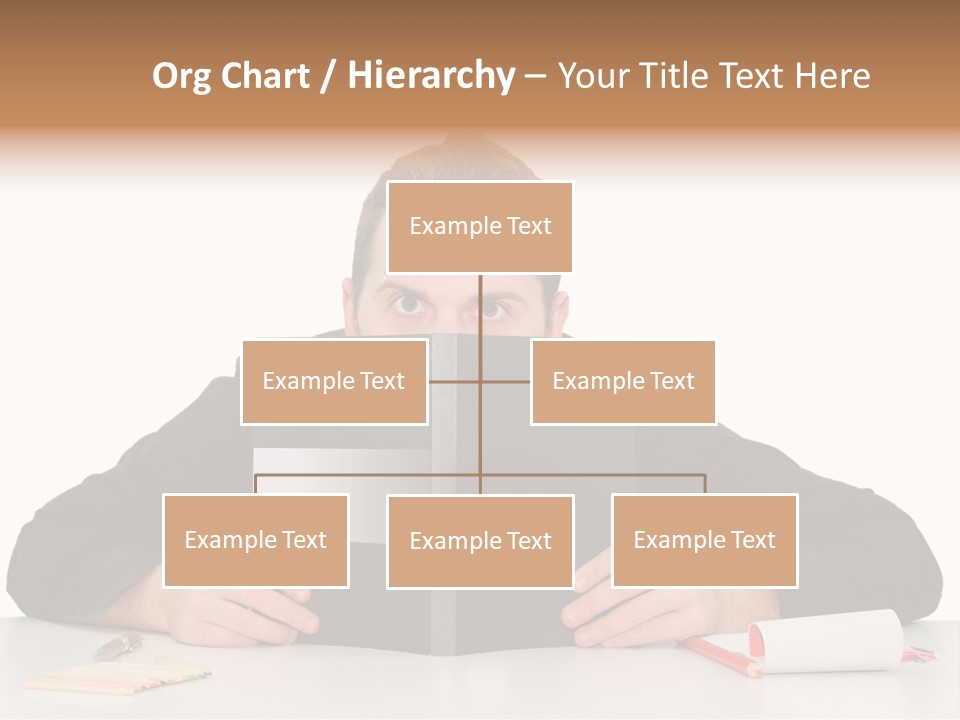 Org Chart / Hierarchy – Your Title Text Here

Example Text

Example Text

Example Text

Example Text

Example Text

Example Text